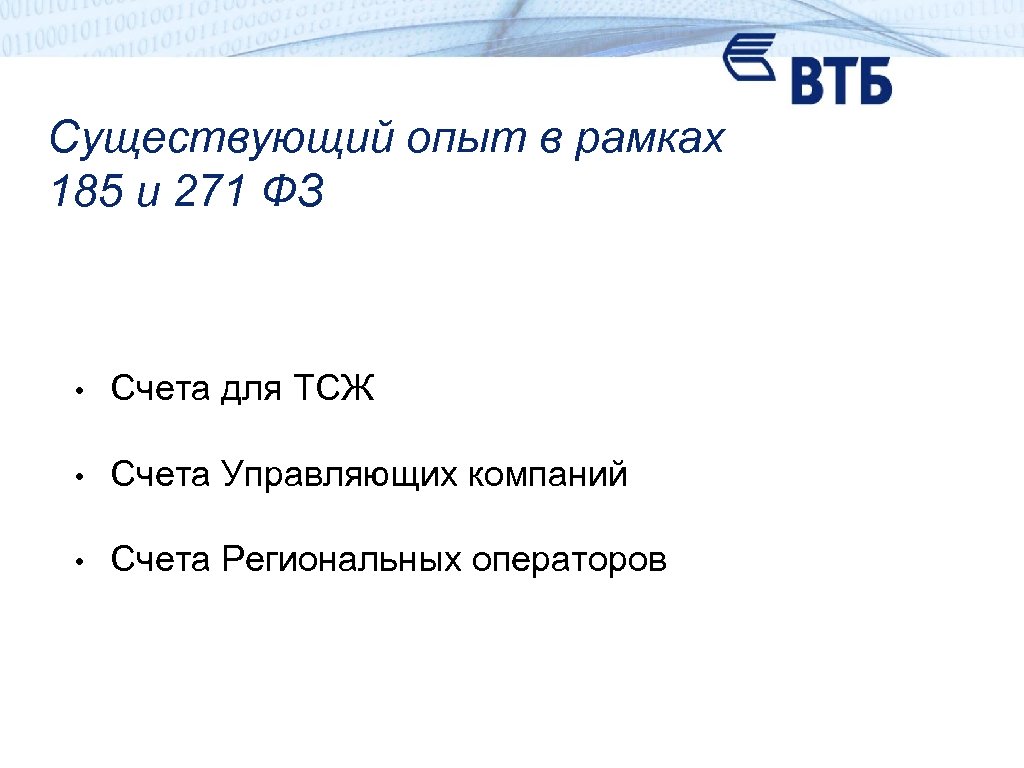 ВТБ

Существующий опыт в рамках 185 и 271 ФЗ

• Счета для ТСЖ

• Счета Управляющих компаний

• Счета Региональных операторов